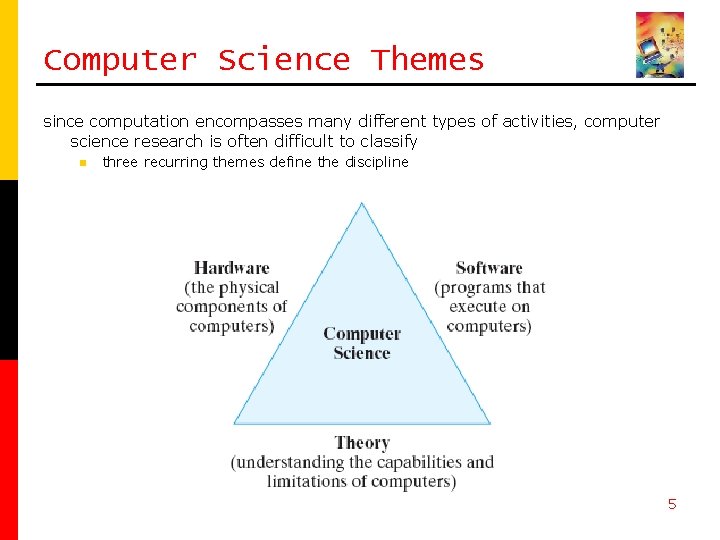 Computer Science Themes

since computation encompasses many different types of activities, computer science research is often difficult to classify

three recurring themes define the discipline

Hardware
(the physical components of computers)

Software
(programs that execute on computers)

Computer Science

Theory
(understanding the capabilities and limitations of computers)

5